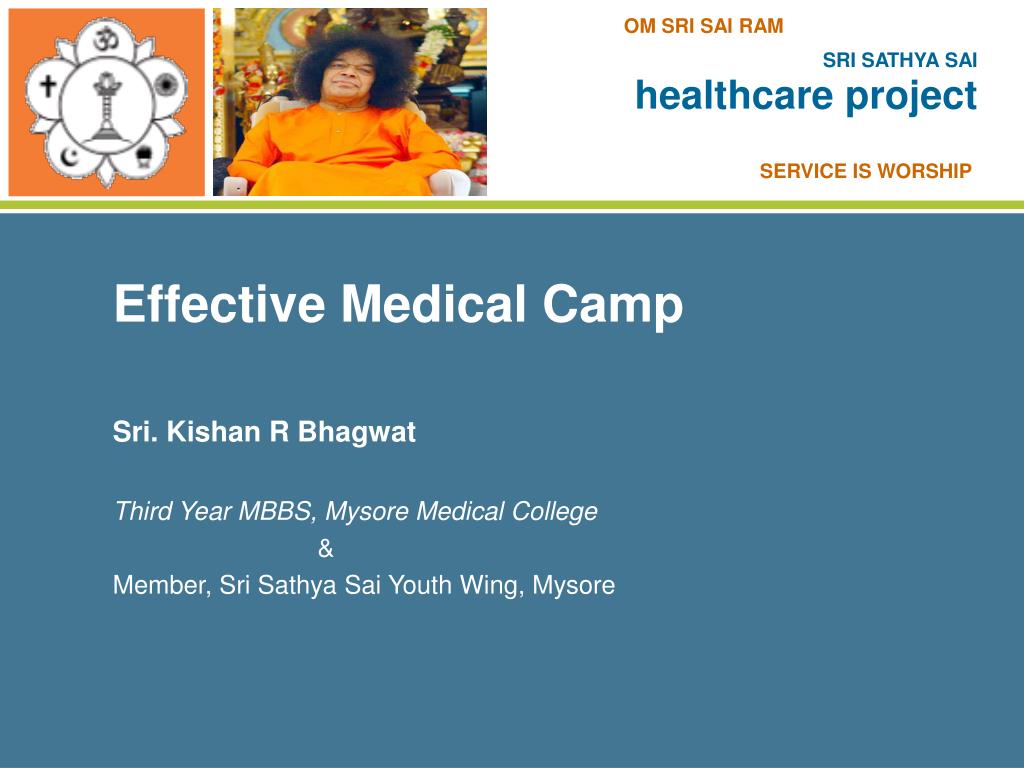 OM SRI SAI RAM

SRI SATHYA SAI
healthcare project

SERVICE IS WORSHIP

Effective Medical Camp

Sri. Kishan R Bhagwat

Third Year MBBS, Mysore Medical College
&
Member, Sri Sathya Sai Youth Wing, Mysore